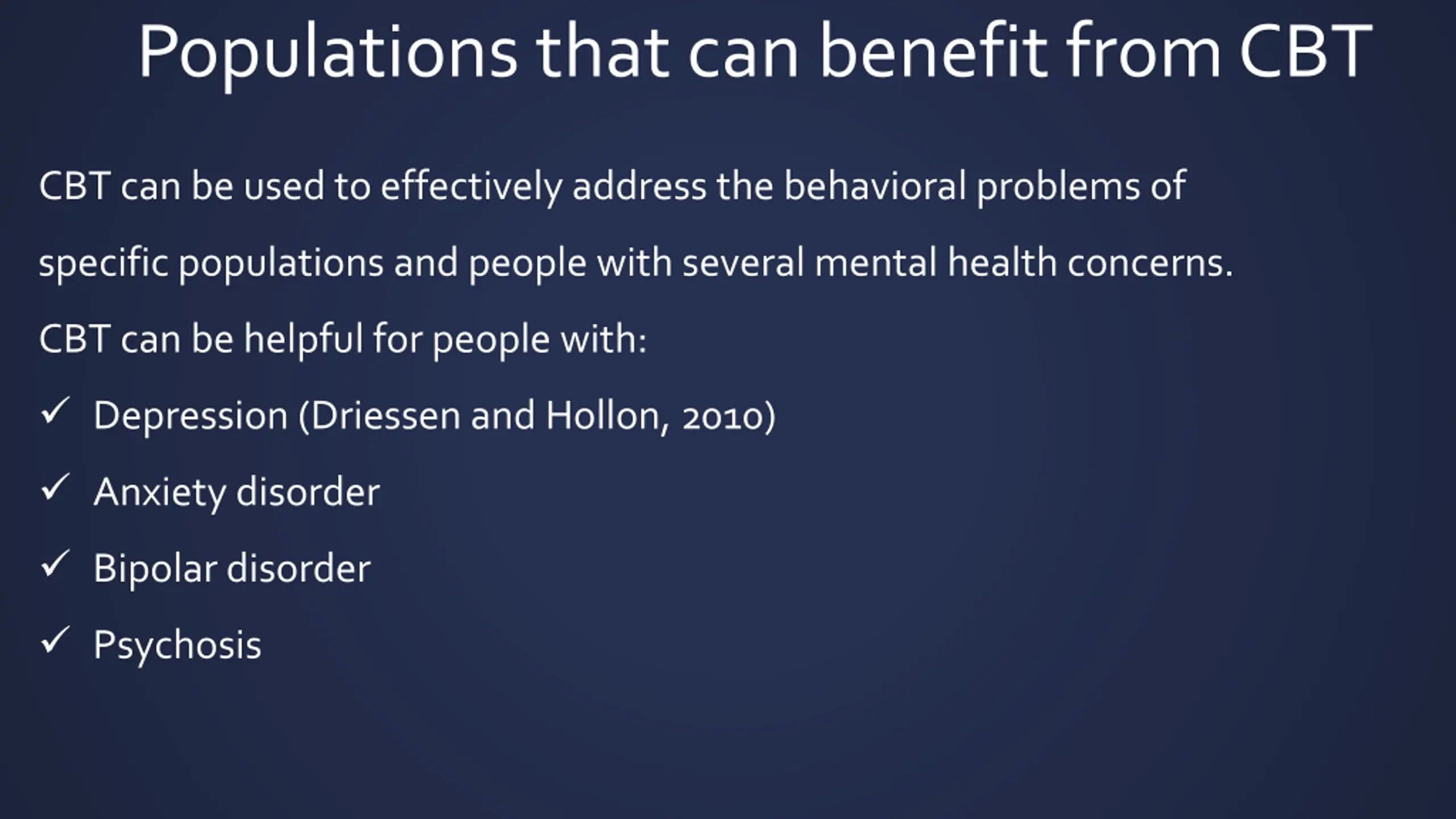 Populations that can benefit from CBT

CBT can be used to effectively address the behavioral problems of specific populations and people with several mental health concerns.

CBT can be helpful for people with:

✓ Depression (Driessen and Hollon, 2010)
✓ Anxiety disorder
✓ Bipolar disorder
✓ Psychosis